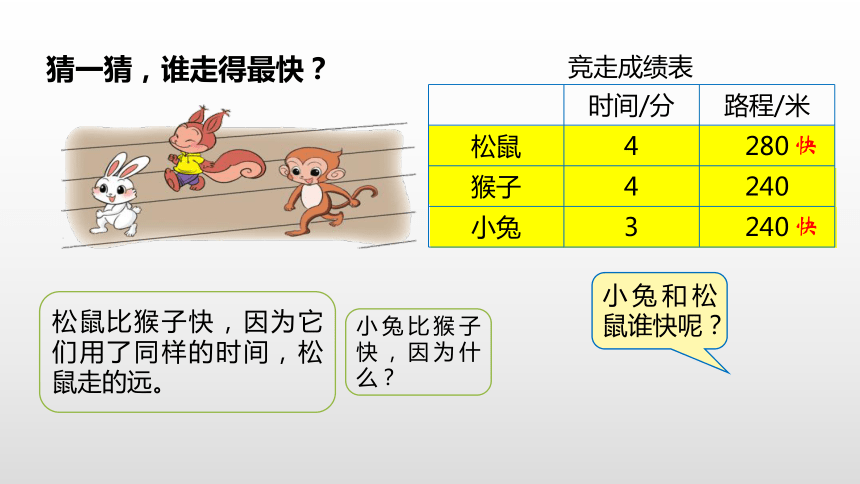 猜一猜，谁走得最快？

竞走成绩表

| | 时间/分 | 路程/米 |
|---|---|---|
| 松鼠 | 4 | 280 快 |
| 猴子 | 4 | 240 |
| 小兔 | 3 | 240 快 |

松鼠比猴子快，因为它们用了同样的时间，松鼠走的远。

小兔比猴子快，因为什么？

小兔和松鼠谁快呢？